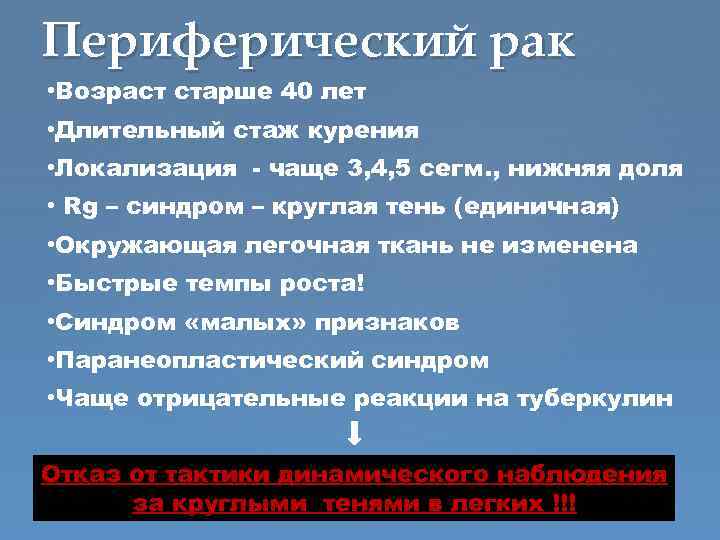 Периферический рак

•Возраст старше 40 лет
•Длительный стаж курения
•Локализация - чаще 3,4,5 сегм., нижняя доля
• Rg – синдром – круглая тень (единичная)
•Окружающая легочная ткань не изменена
•Быстрые темпы роста!
•Синдром «малых» признаков
•Паранеопластический синдром
•Чаще отрицательные реакции на туберкулин

Отказ от тактики динамического наблюдения за круглыми тенями в легких !!!